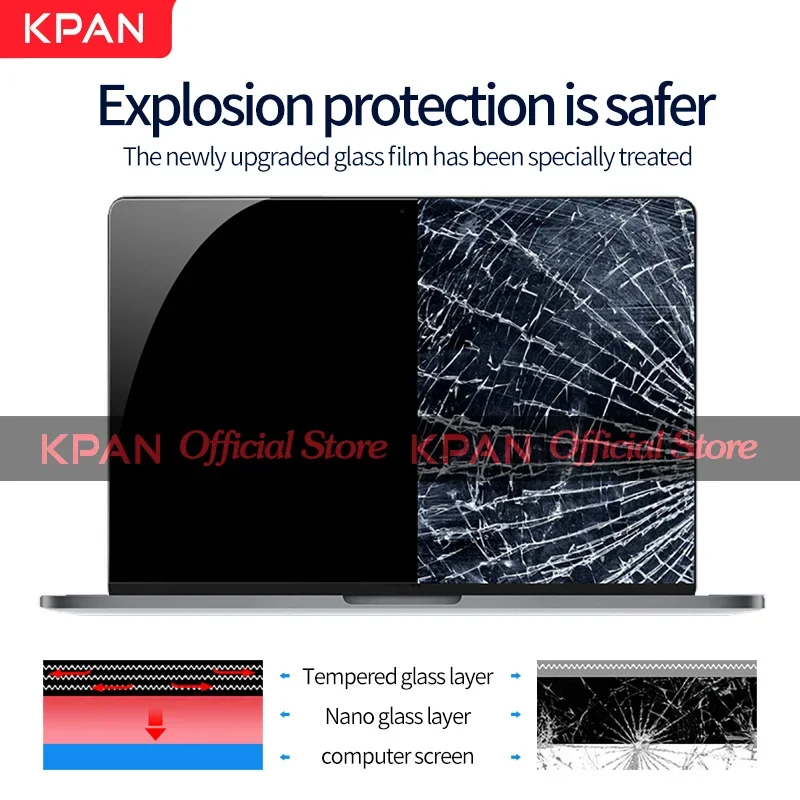 KPAN

Explosion protection is safer

The newly upgraded glass film has been specially treated

KPAN Official Store KPAN Official Store

Tempered glass layer

Nano glass layer

computer screen